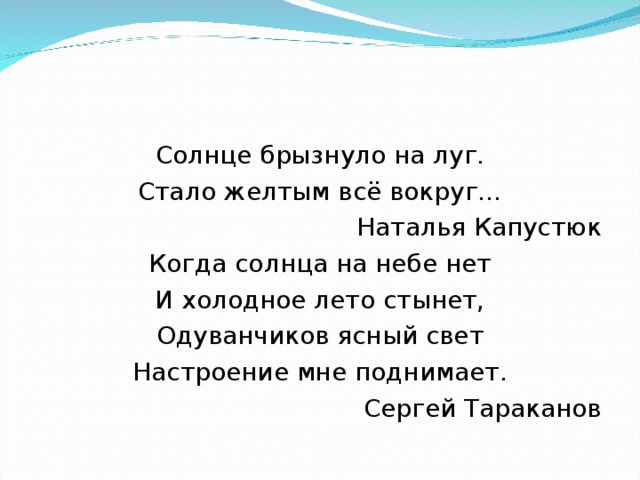 Солнце брызнуло на луг.
Стало желтым всё вокруг...
Наталья Капустюк
Когда солнца на небе нет
И холодное лето стынет,
Одуванчиков ясный свет
Настроение мне поднимает.
Сергей Тараканов